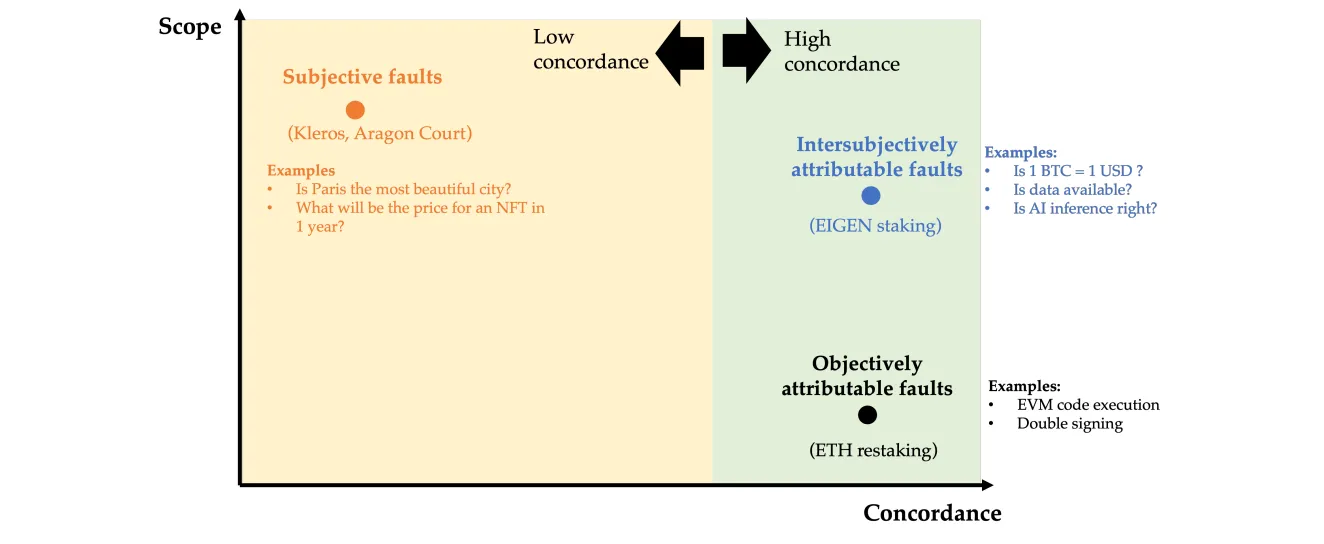 Scope

Low concordance

High concordance

Subjective faults

(Kleros, Aragon Court)

Examples
• Is Paris the most beautiful city?
• What will be the price for an NFT in 1 year?

Intersubjectively attributable faults

(EIGEN staking)

Examples:
• Is 1 BTC = 1 USD ?
• Is data available?
• Is AI inference right?

Objectively attributable faults

(ETH restaking)

Examples:
• EVM code execution
• Double signing

Concordance